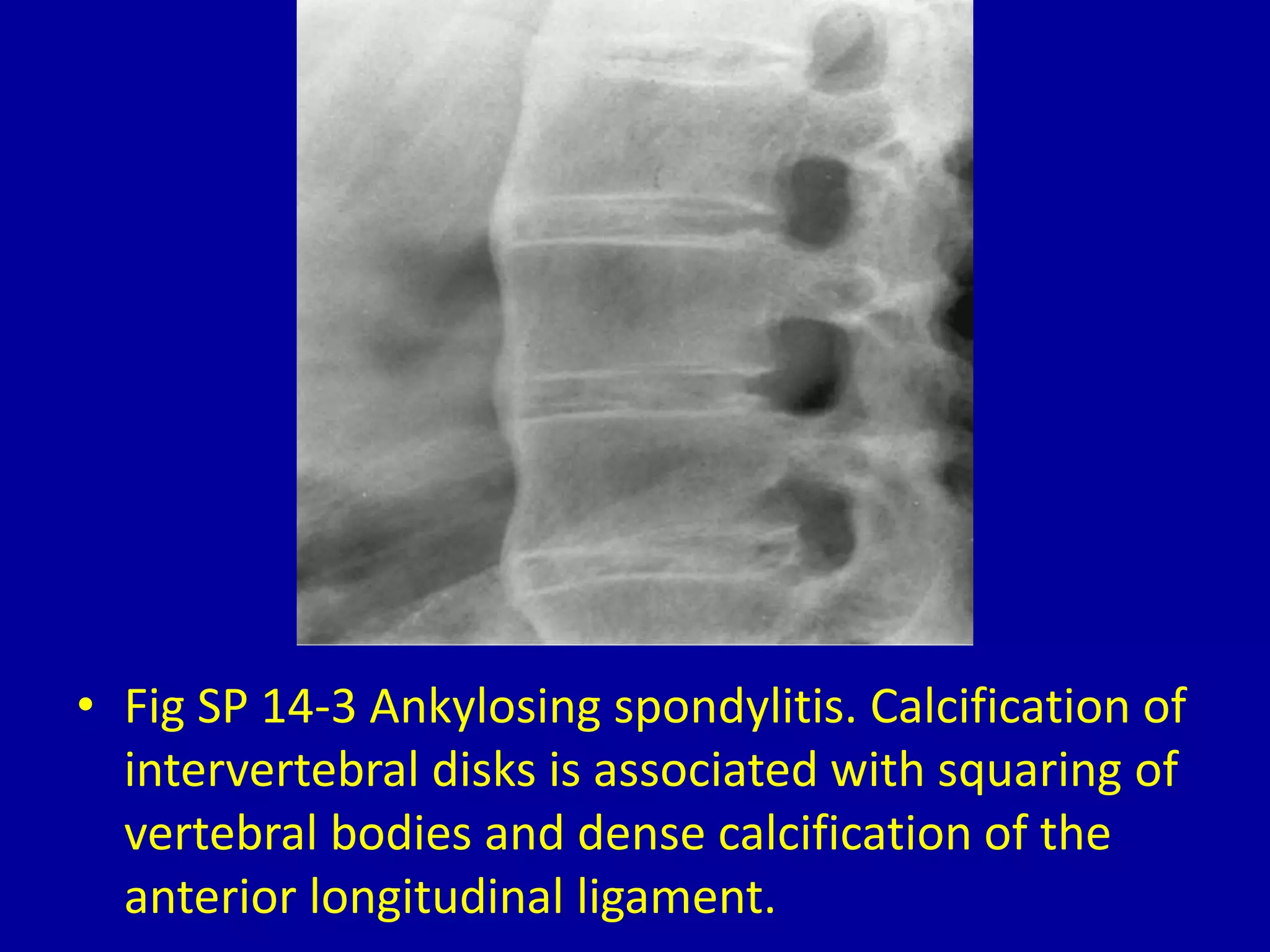 • Fig SP 14-3 Ankylosing spondylitis. Calcification of intervertebral disks is associated with squaring of vertebral bodies and dense calcification of the anterior longitudinal ligament.